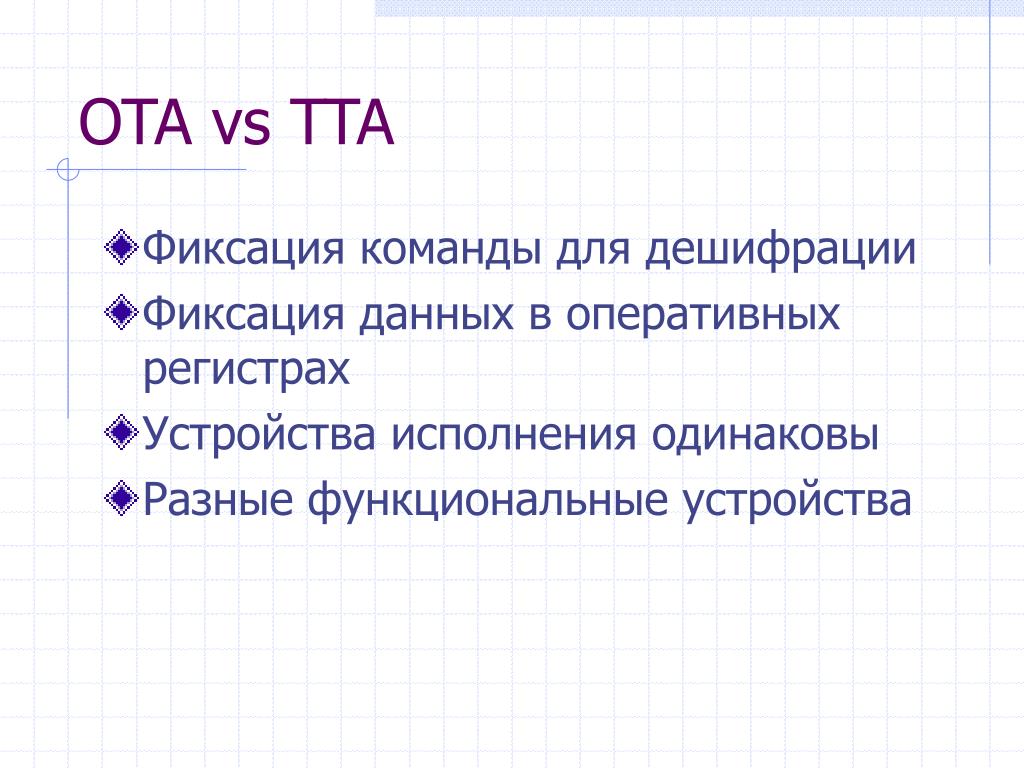 OTA vs TTA

Фиксация команды для дешифрации

Фиксация данных в оперативных регистрах

Устройства исполнения одинаковы

Разные функциональные устройства